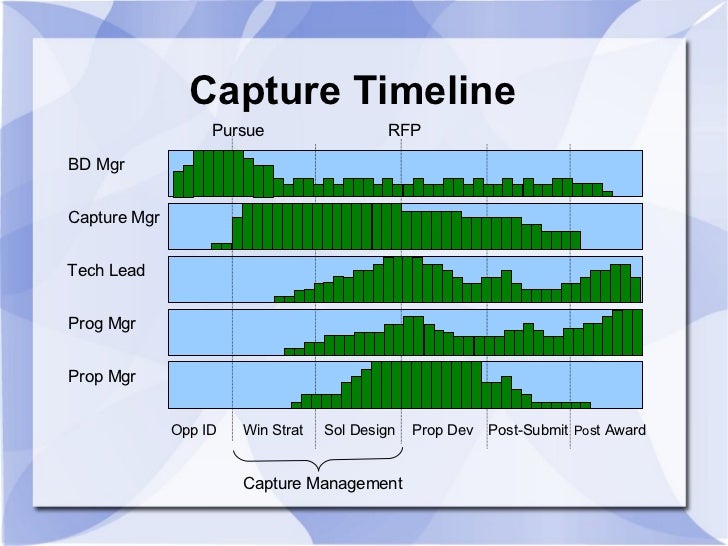 Capture Timeline

Pursue

RFP

BD Mgr

Capture Mgr

Tech Lead

Prog Mgr

Prop Mgr

Opp ID

Win Strat

Sol Design

Prop Dev

Post-Submit

Post Award

Capture Management